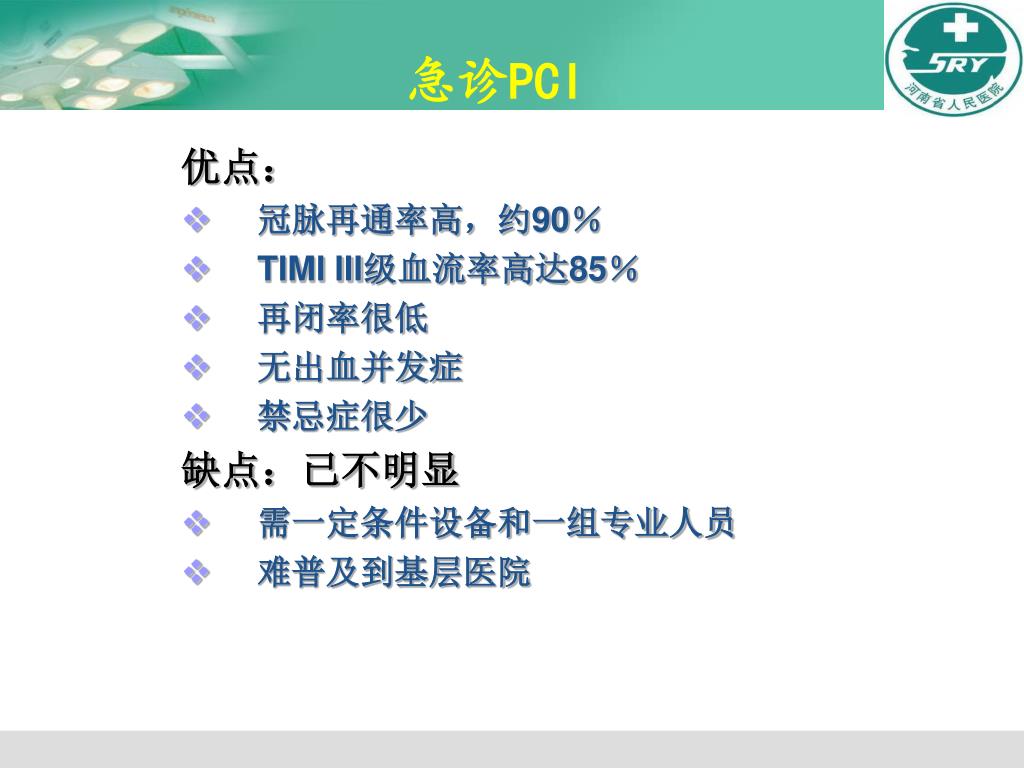 急诊PCI

SRY
河南省人民医院

优点：

❖ 冠脉再通率高，约90％
❖ TIMI III级血流率高达85％
❖ 再闭率很低
❖ 无出血并发症
❖ 禁忌症很少

缺点：已不明显

❖ 需一定条件设备和一组专业人员
❖ 难普及到基层医院